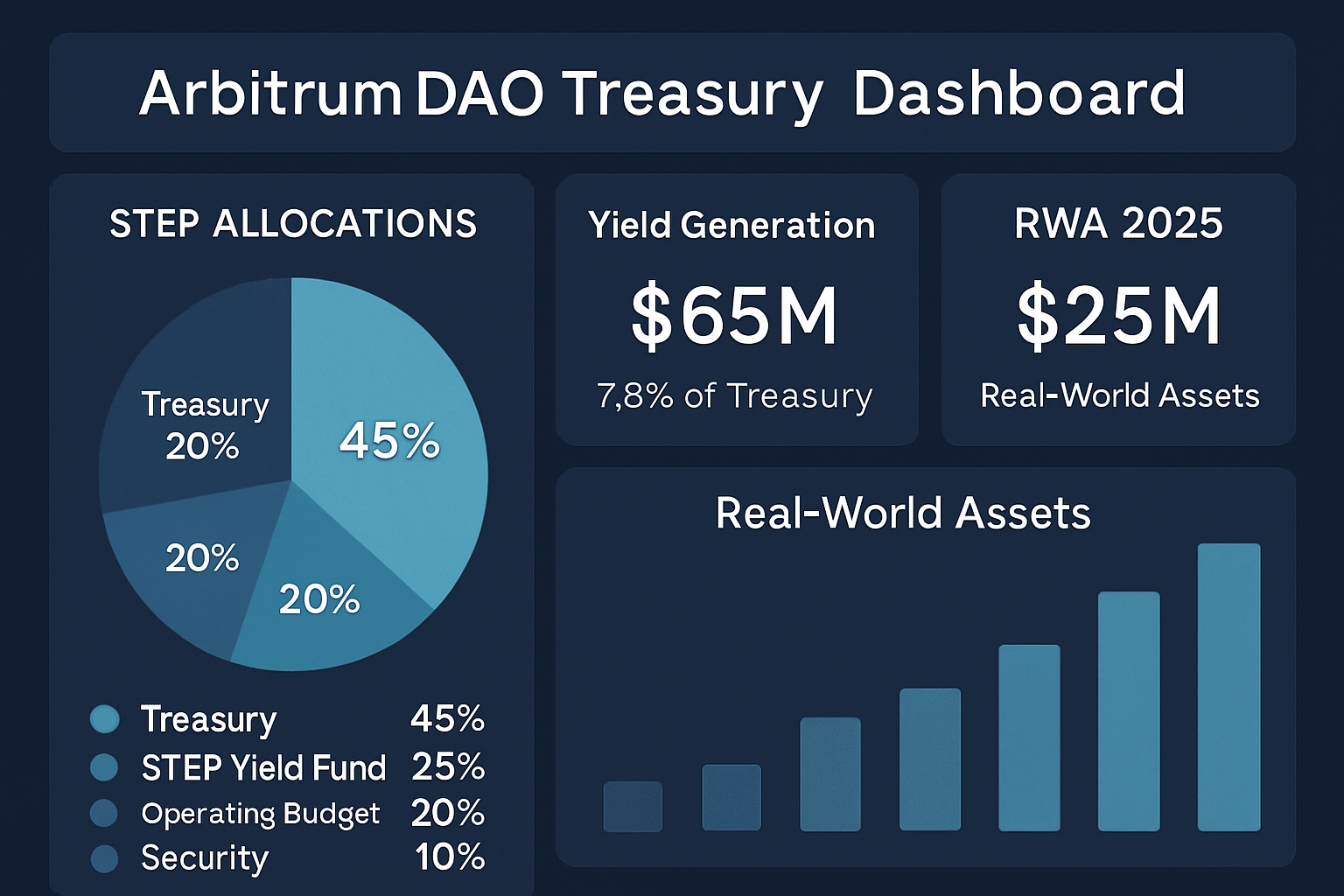 Arbitrum DAO Treasury Dashboard

STEP ALLOCATIONS

Treasury 20%

45%

20%

20%

Treasury 45%
STEP Yield Fund 25%
Operating Budget 20%
Security 10%

Yield Generation

$65M

7,8% of Treasury

RWA 2025

$25M

Real-World Assets

Real-World Assets